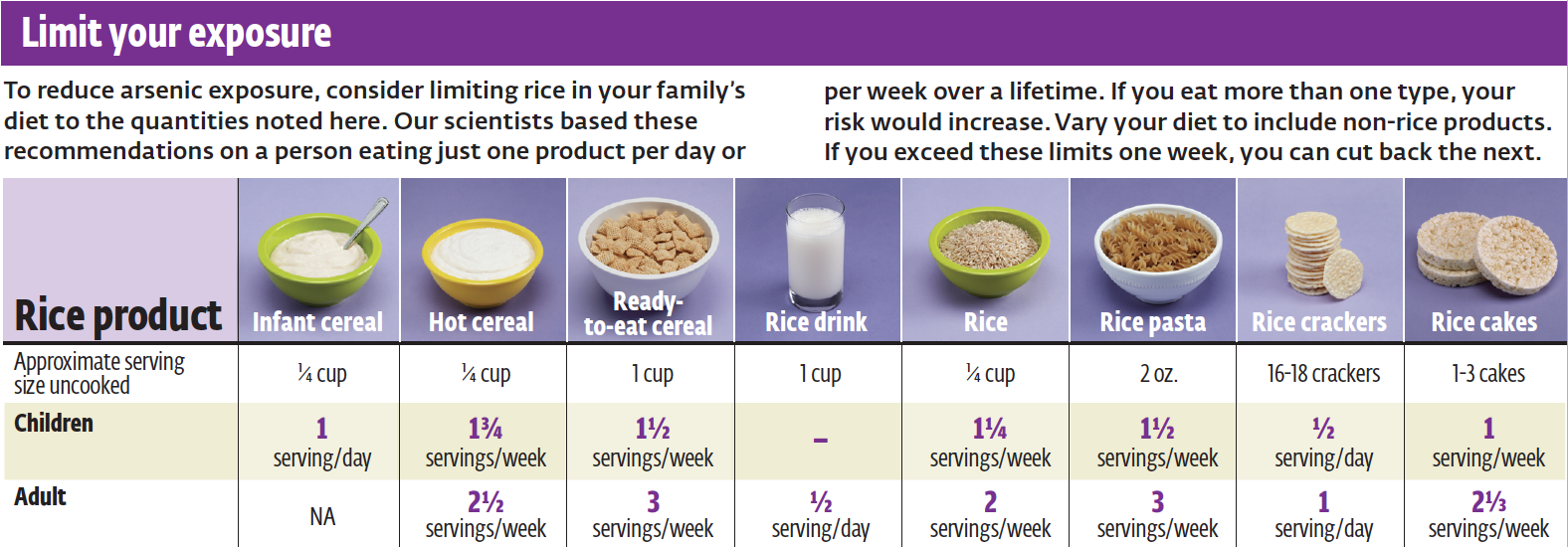 Limit your exposure

To reduce arsenic exposure, consider limiting rice in your family's diet to the quantities noted here. Our scientists based these recommendations on a person eating just one product per day or per week over a lifetime. If you eat more than one type, your risk would increase. Vary your diet to include non-rice products. If you exceed these limits one week, you can cut back the next.

| Rice product | Infant cereal | Hot cereal | Ready-to-eat cereal | Rice drink | Rice | Rice pasta | Rice crackers | Rice cakes |
|---|---|---|---|---|---|---|---|---|
| Approximate serving size uncooked | ¼ cup | ¼ cup | 1 cup | 1 cup | ¼ cup | 2 oz. | 16-18 crackers | 1-3 cakes |
| Children | 1 serving/day | 1¾ servings/week | 1½ servings/week | – | 1¼ servings/week | 1½ servings/week | ½ serving/day | 1 serving/week |
| Adult | NA | 2½ servings/week | 3 servings/week | ½ serving/day | 2 servings/week | 3 servings/week | 1 serving/day | 2⅓ servings/week |